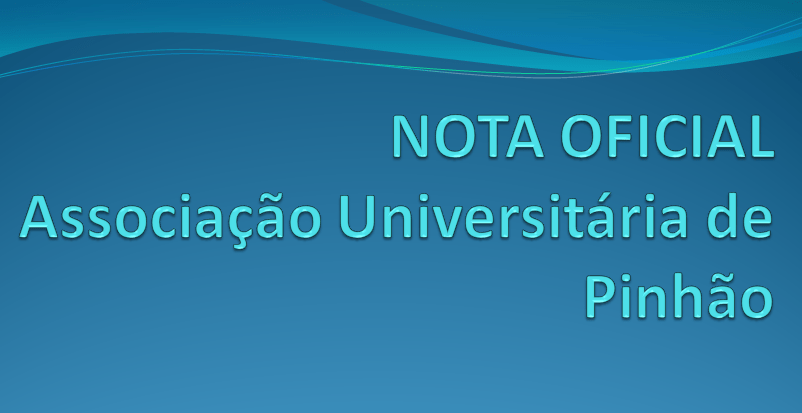 NOTA OFICIAL
Associação Universitária de Pinhão